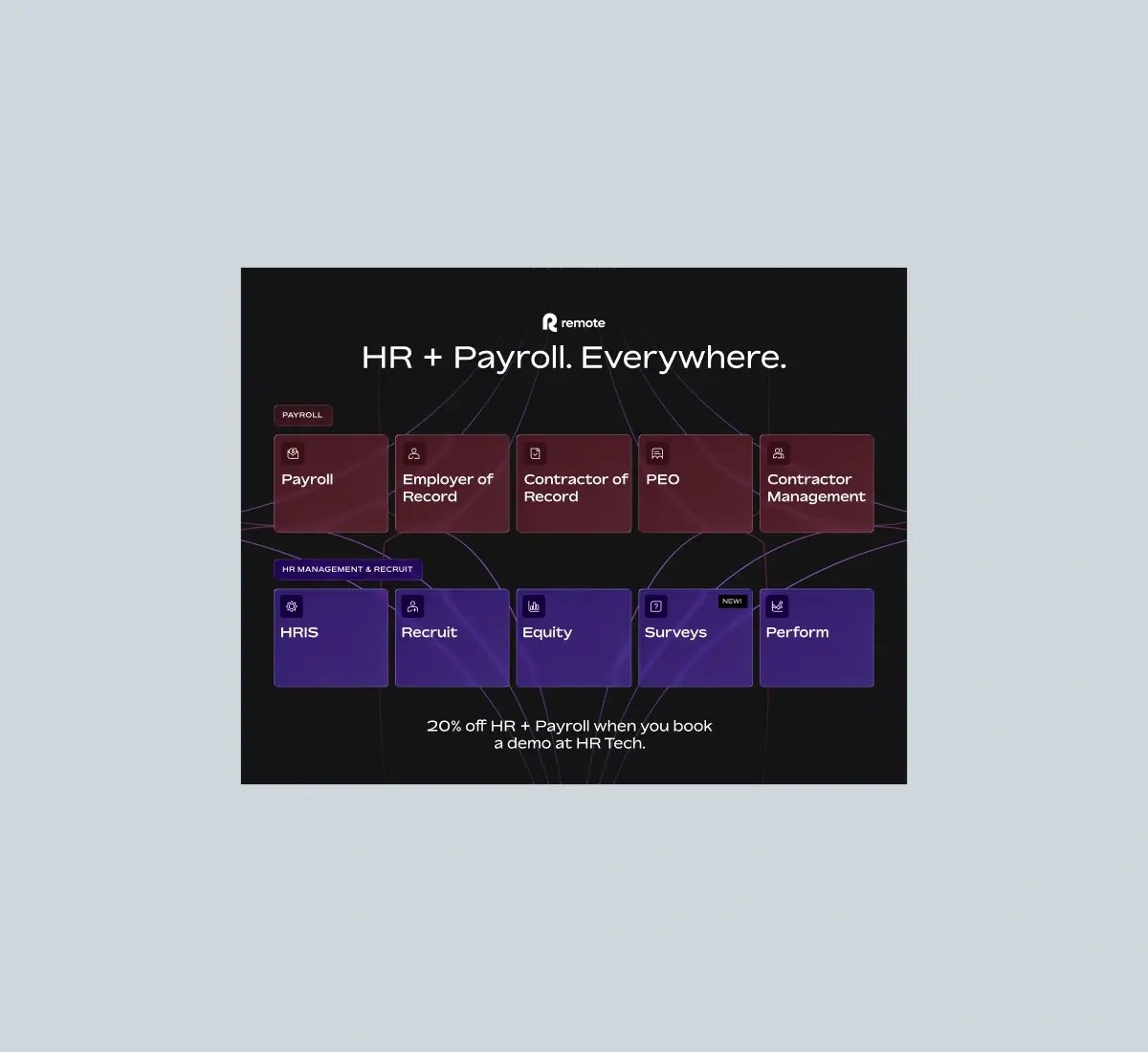 remote

HR + Payroll. Everywhere.

PAYROLL

Payroll

Employer of Record

Contractor of Record

PEO

Contractor Management

HR MANAGEMENT & RECRUIT

HRIS

Recruit

Equity

NEW!

Surveys

Perform

20% off HR + Payroll when you book a demo at HR Tech.